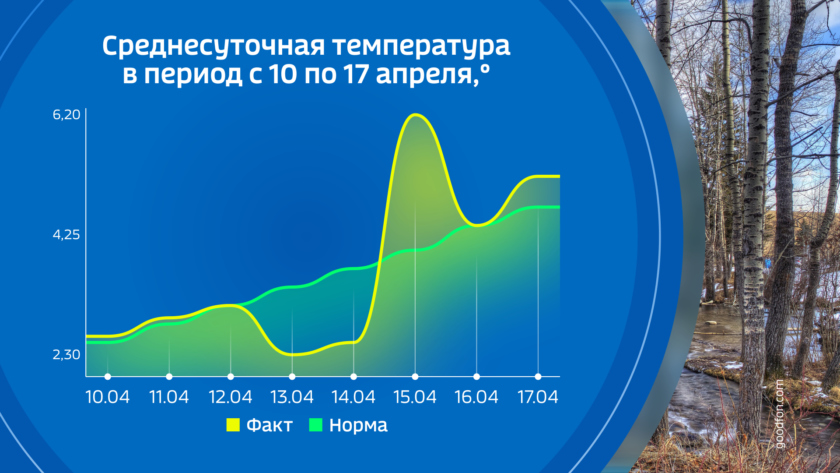 Среднесуточная температура в период с 10 по 17 апреля,°

6,20
4,25
2,30

10.04 11.04 12.04 13.04 14.04 15.04 16.04 17.04

Факт Норма

goodfon.com